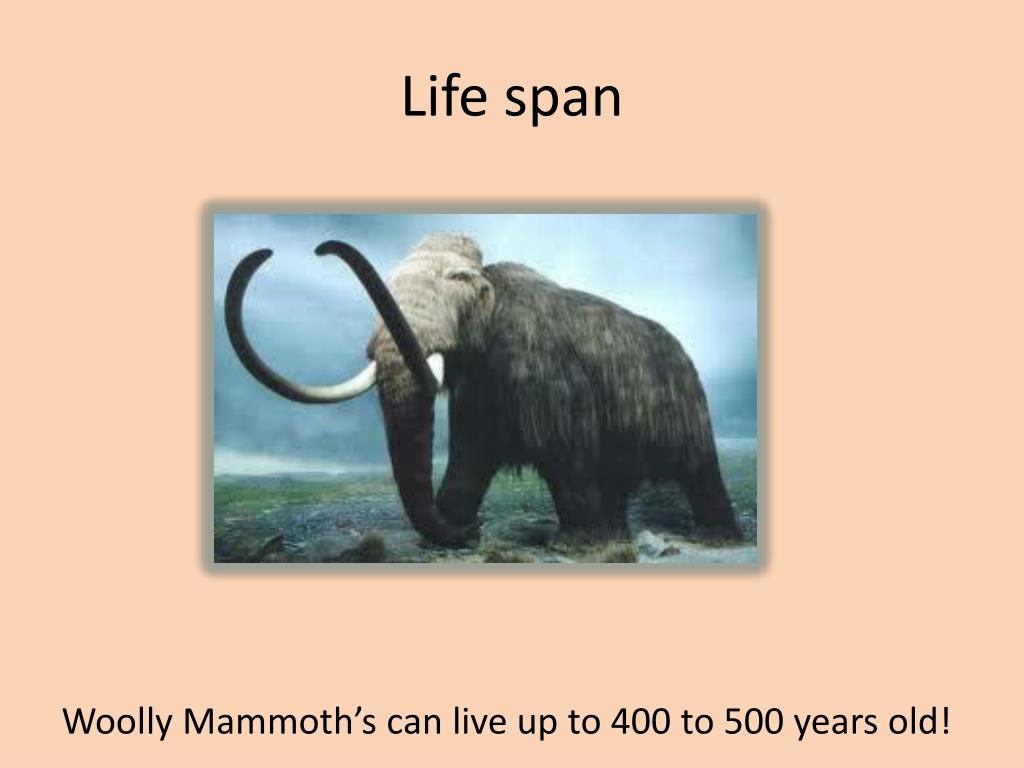 Life span

Woolly Mammoth’s can live up to 400 to 500 years old!